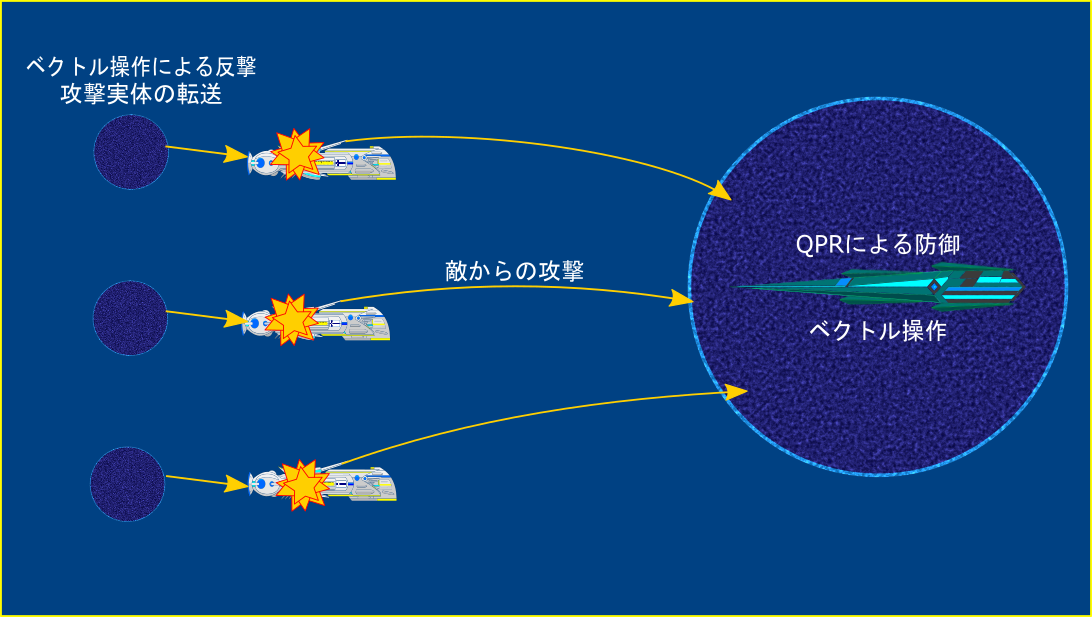 ベクトル操作による反撃
攻撃実体の転送

敵からの攻撃

QPRによる防御

ベクトル操作